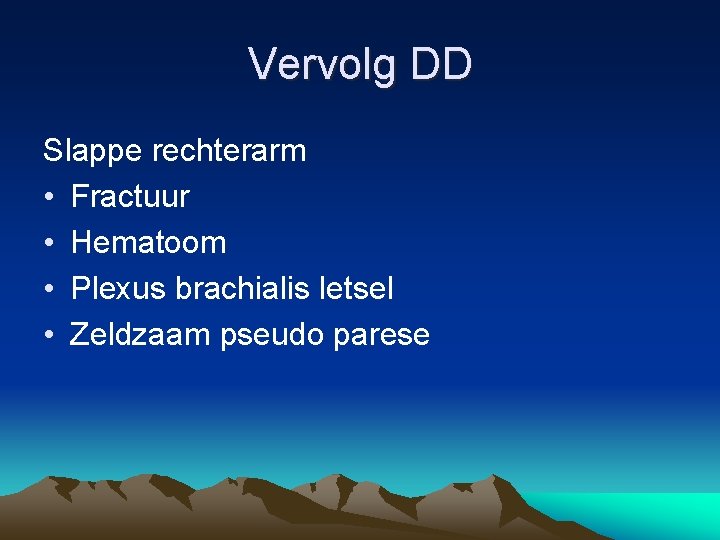 Vervolg DD

Slappe rechterarm

• Fractuur
• Hematoom
• Plexus brachialis letsel
• Zeldzaam pseudo parese